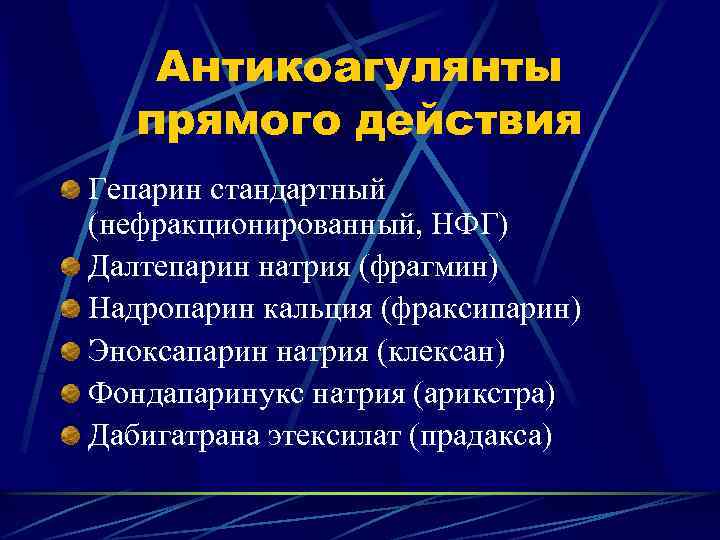 Антикоагулянты прямого действия

Гепарин стандартный (нефракционированный, НФГ)
Далтепарин натрия (фрагмин)
Надропарин кальция (фраксипарин)
Эноксапарин натрия (клексан)
Фондапаринукс натрия (арикстра)
Дабигатрана этексилат (прадакса)